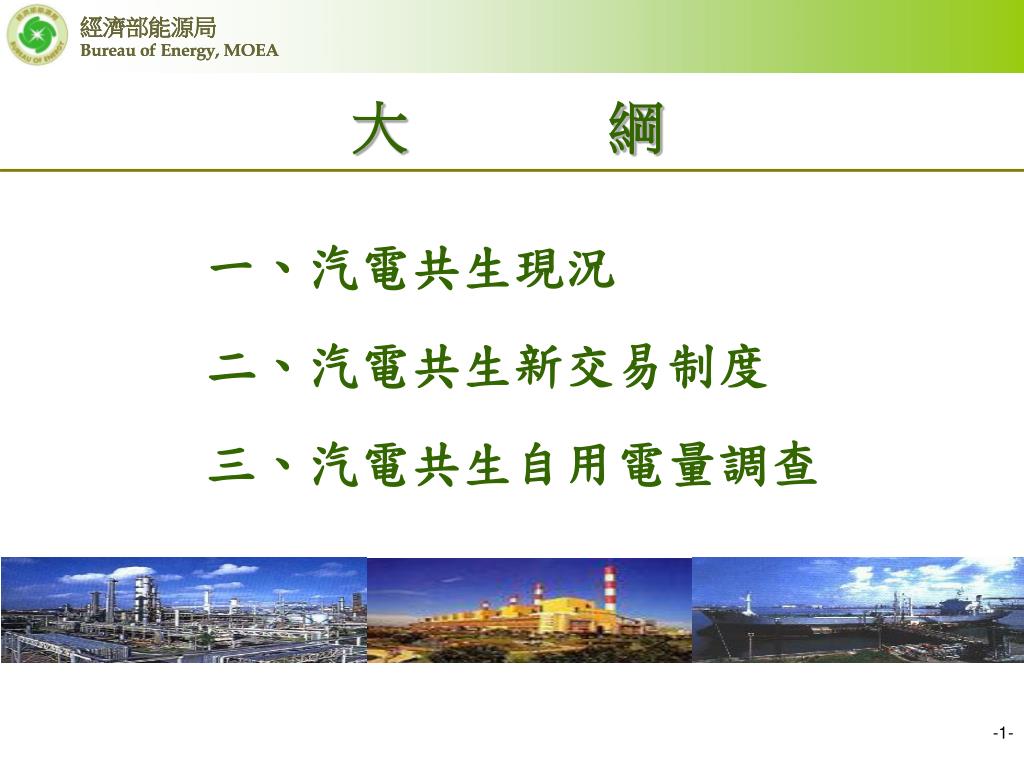 經濟部能源局
Bureau of Energy, MOEA

大　綱

一、汽電共生現況

二、汽電共生新交易制度

三、汽電共生自用電量調查

-1-